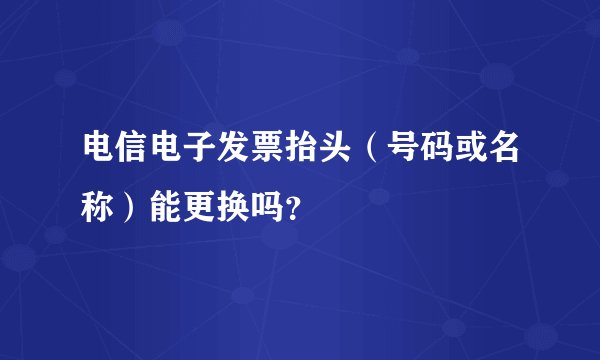 电信电子发票抬头（号码或名称）能更换吗?